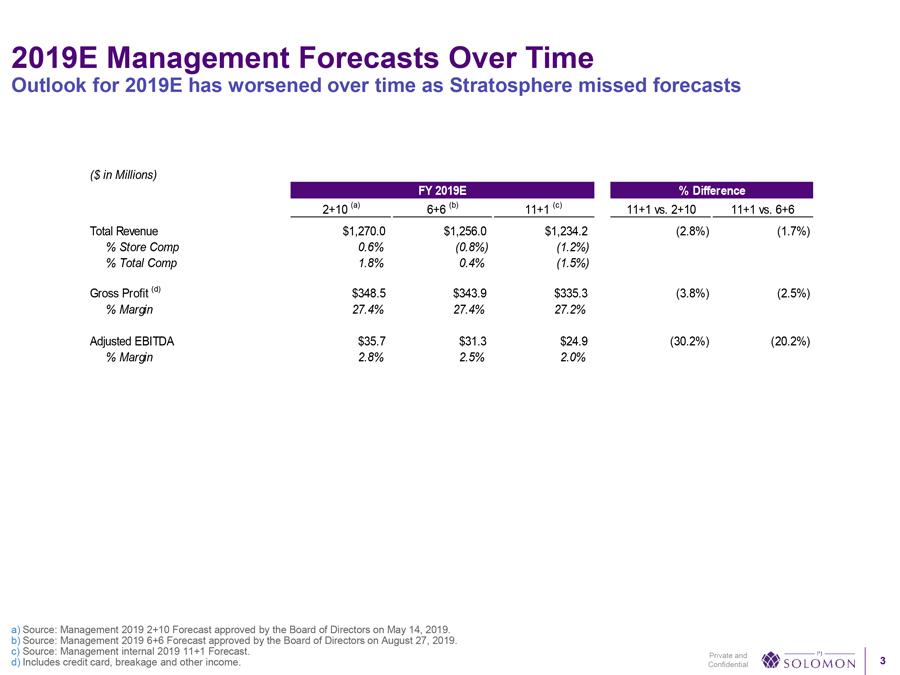 2019E Management Forecasts Over Time
Outlook for 2019E has worsened over time as Stratosphere missed forecasts

($ in Millions)

| | FY 2019E | | | % Difference | |
|---|---|---|---|---|---|
| | 2+10 $^{(a)}$ | 6+6 $^{(b)}$ | 11+1 $^{(c)}$ | 11+1 vs. 2+10 | 11+1 vs. 6+6 |
| Total Revenue | $1,270.0 | $1,256.0 | $1,234.2 | (2.8%) | (1.7%) |
| % Store Comp | 0.6% | (0.8%) | (1.2%) | | |
| % Total Comp | 1.8% | 0.4% | (1.5%) | | |
| Gross Profit $^{(d)}$ | $348.5 | $343.9 | $335.3 | (3.8%) | (2.5%) |
| % Margin | 27.4% | 27.4% | 27.2% | | |
| Adjusted EBITDA | $35.7 | $31.3 | $24.9 | (30.2%) | (20.2%) |
| % Margin | 2.8% | 2.5% | 2.0% | | |

a) Source: Management 2019 2+10 Forecast approved by the Board of Directors on May 14, 2019.
b) Source: Management 2019 6+6 Forecast approved by the Board of Directors on August 27, 2019.
c) Source: Management internal 2019 11+1 Forecast.
d) Includes credit card, breakage and other income.

Private and Confidential

PJ SOLOMON

3